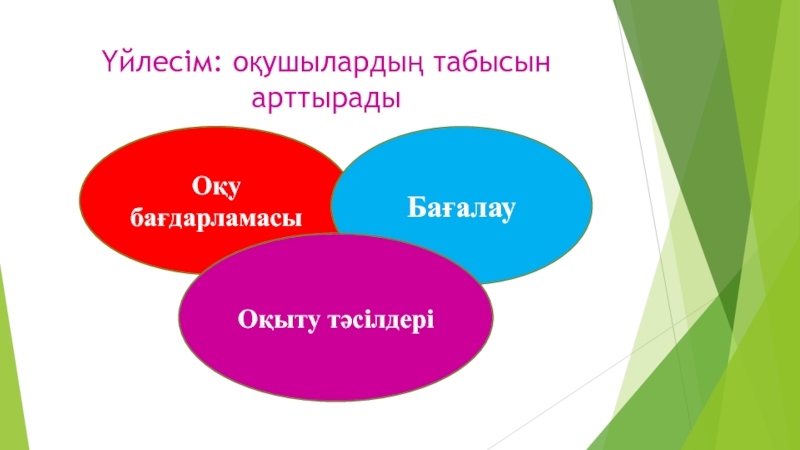 Үйлесім: оқушылардың табысын арттырады

Оқу бағдарламасы

Бағалау

Оқыту тәсілдері